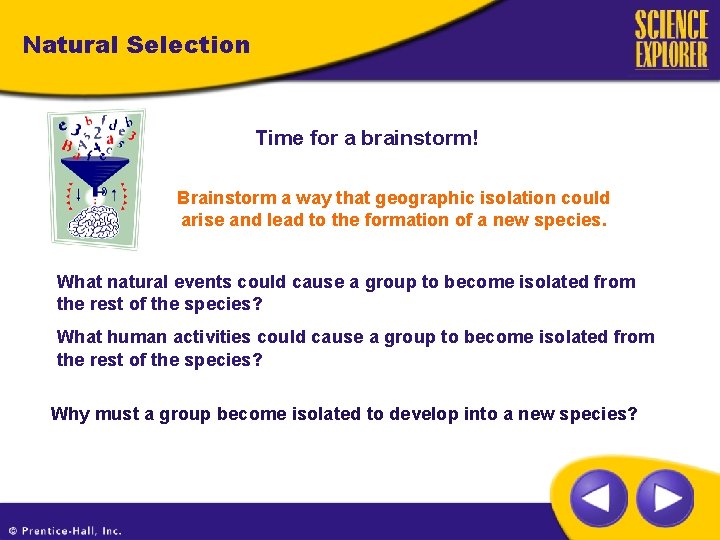 Natural Selection

SCIENCE EXPLORER

Time for a brainstorm!

Brainstorm a way that geographic isolation could arise and lead to the formation of a new species.

What natural events could cause a group to become isolated from the rest of the species?

What human activities could cause a group to become isolated from the rest of the species?

Why must a group become isolated to develop into a new species?

© Prentice-Hall, Inc.